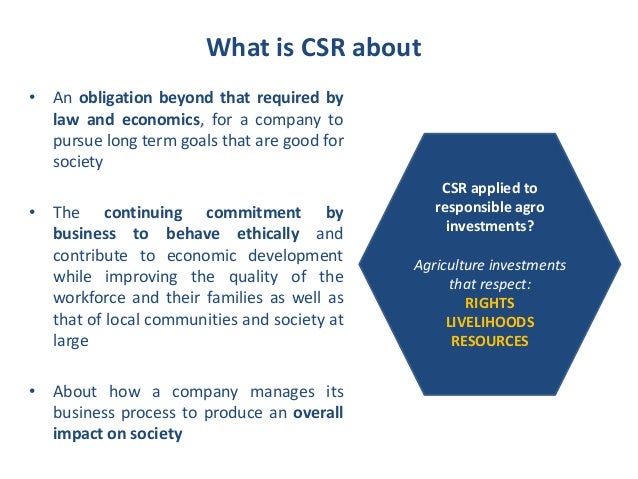 What is CSR about

• An obligation beyond that required by law and economics, for a company to pursue long term goals that are good for society

• The continuing commitment by business to behave ethically and contribute to economic development while improving the quality of the workforce and their families as well as that of local communities and society at large

• About how a company manages its business process to produce an overall impact on society

CSR applied to responsible agro investments?

Agriculture investments that respect:
RIGHTS
LIVELIHOODS
RESOURCES